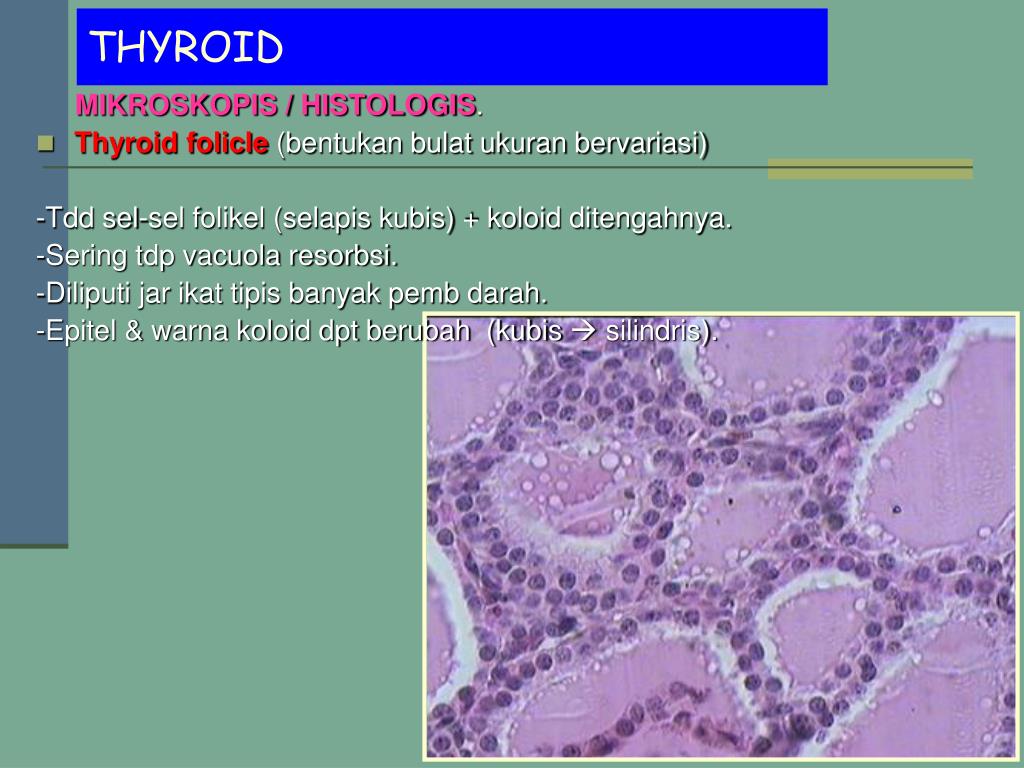 THYROID

MIKROSKOPIS / HISTOLOGIS.

Thyroid folicle (bentukan bulat ukuran bervariasi)

-Tdd sel-sel folikel (selapis kubis) + koloid ditengahnya.
-Sering tdp vacuola resorbsi.
-Diliputi jar ikat tipis banyak pemb darah.
-Epitel & warna koloid dpt berubah (kubis → silindris).